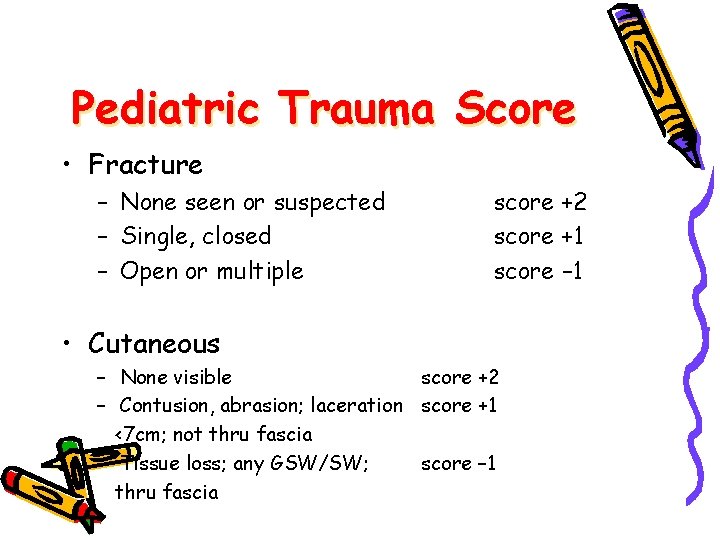 Pediatric Trauma Score

• Fracture
– None seen or suspected score +2
– Single, closed score +1
– Open or multiple score –1

• Cutaneous
– None visible score +2
– Contusion, abrasion; laceration <7cm; not thru fascia score +1
– Tissue loss; any GSW/SW; thru fascia score –1